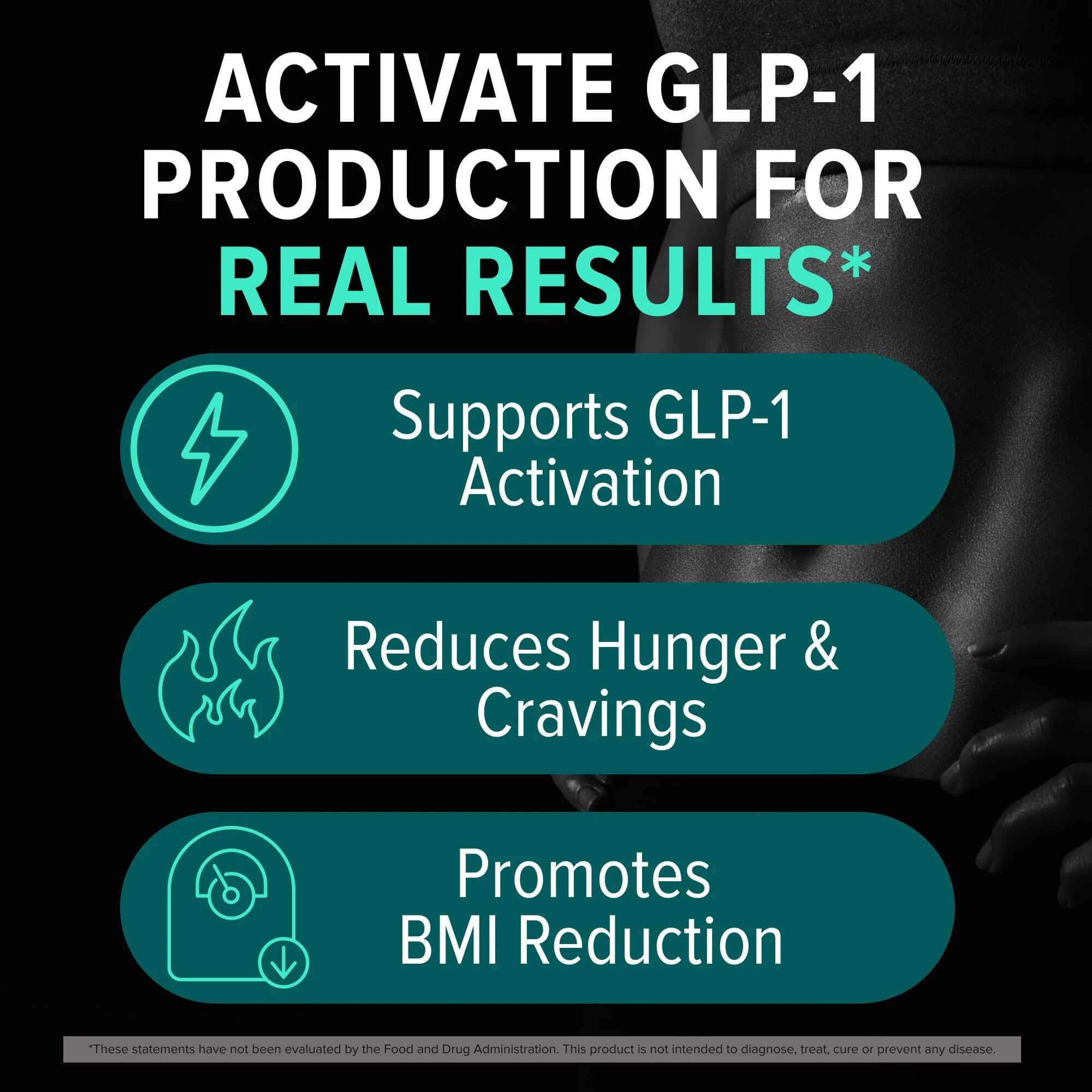 ACTIVATE GLP-1 PRODUCTION FOR REAL RESULTS*

Supports GLP-1 Activation

Reduces Hunger & Cravings

Promotes BMI Reduction

*These statements have not been evaluated by the Food and Drug Administration. This product is not intended to diagnose, treat, cure or prevent any disease.